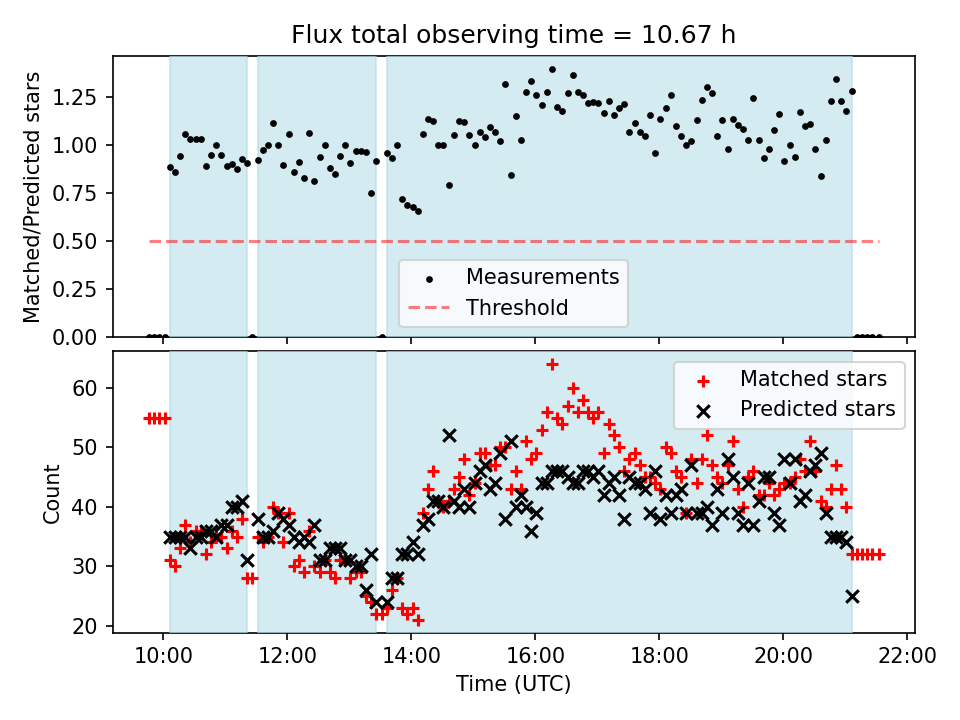 Flux total observing time = 10.67 h

Matched/Predicted stars

1.25
1.00
0.75
0.50
0.25
0.00

Measurements
Threshold

Count

60
50
40
30
20

Matched stars
Predicted stars

10:00 12:00 14:00 16:00 18:00 20:00 22:00

Time (UTC)